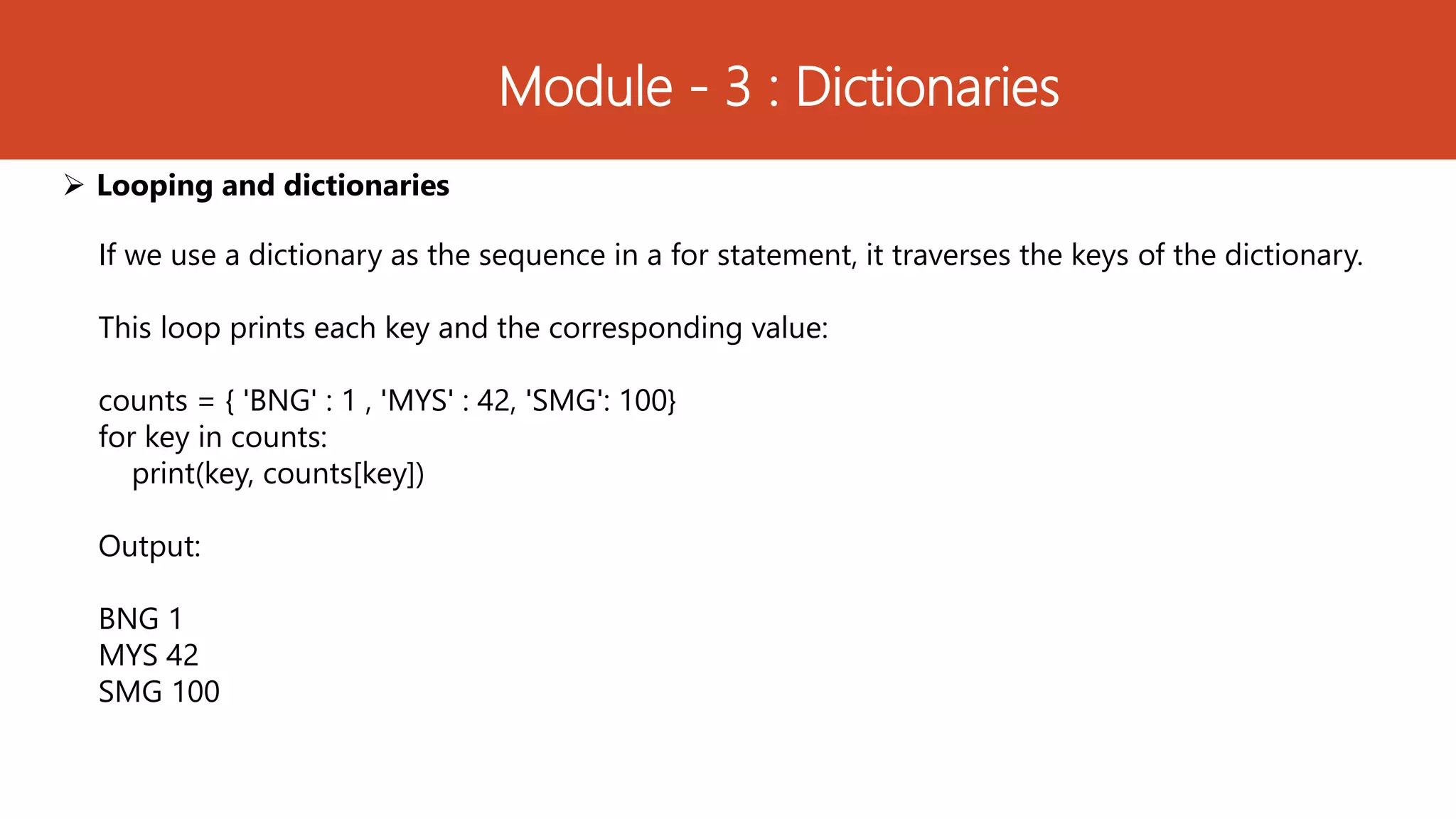 Module - 3 : Dictionaries

➢ Looping and dictionaries

If we use a dictionary as the sequence in a for statement, it traverses the keys of the dictionary.

This loop prints each key and the corresponding value:

counts = { 'BNG' : 1 , 'MYS' : 42, 'SMG': 100}
for key in counts:
    print(key, counts[key])

Output:

BNG 1
MYS 42
SMG 100